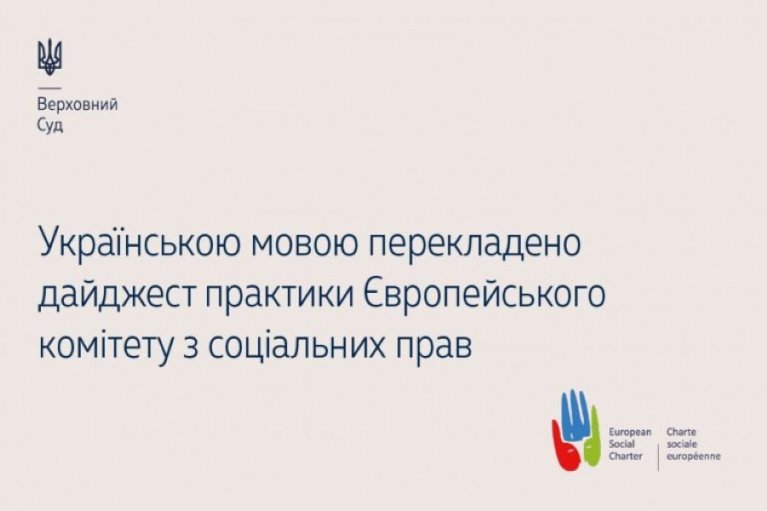 Верховний
Суд

Українською мовою перекладено дайджест практики Європейського комітету з соціальних прав

European Social Charter

Charte sociale européenne